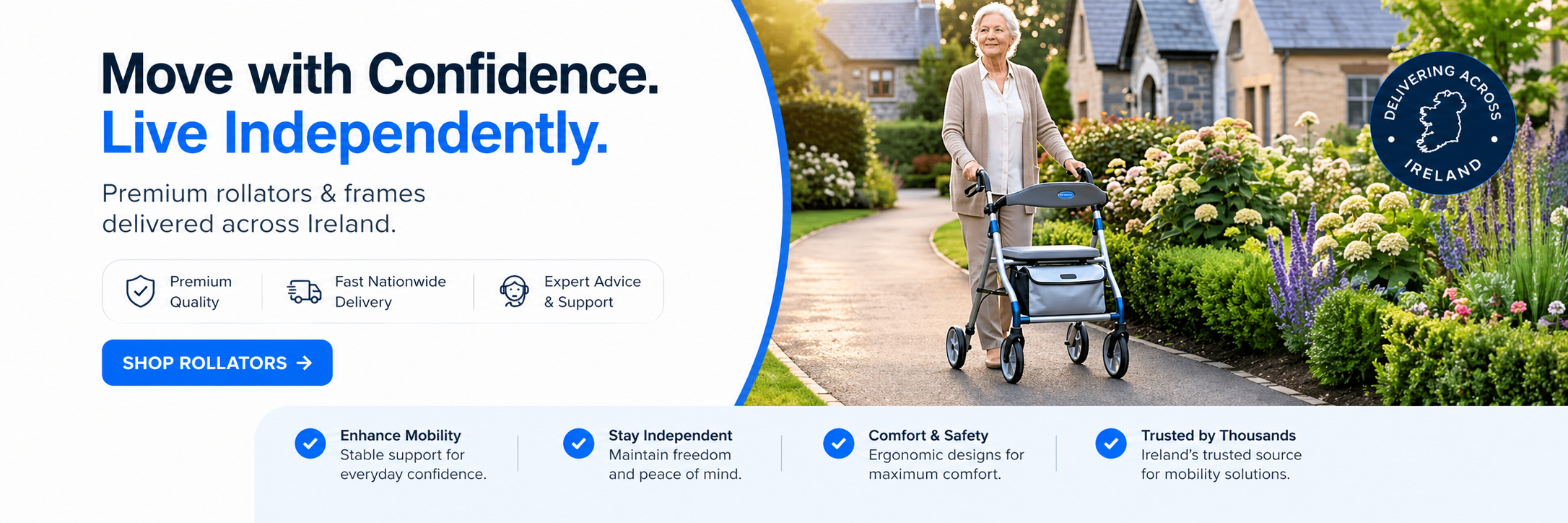 Move with Confidence.
Live Independently.

Premium rollators & frames delivered across Ireland.

Premium Quality

Fast Nationwide Delivery

Expert Advice & Support

SHOP ROLLATORS →

DELIVERING ACROSS IRELAND

Enhance Mobility
Stable support for everyday confidence.

Stay Independent
Maintain freedom and peace of mind.

Comfort & Safety
Ergonomic designs for maximum comfort.

Trusted by Thousands
Ireland's trusted source for mobility solutions.